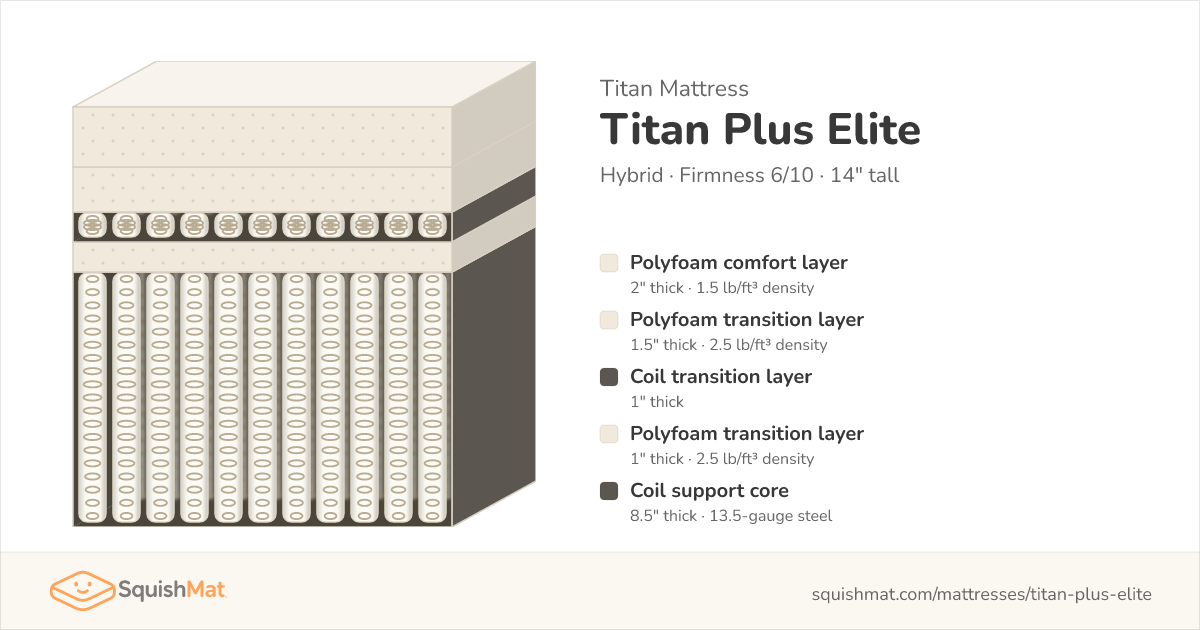 Titan Mattress

Titan Plus Elite

Hybrid · Firmness 6/10 · 14" tall

Polyfoam comfort layer
2" thick · 1.5 lb/ft³ density

Polyfoam transition layer
1.5" thick · 2.5 lb/ft³ density

Coil transition layer
1" thick

Polyfoam transition layer
1" thick · 2.5 lb/ft³ density

Coil support core
8.5" thick · 13.5-gauge steel

SquishMat

squishmat.com/mattresses/titan-plus-elite